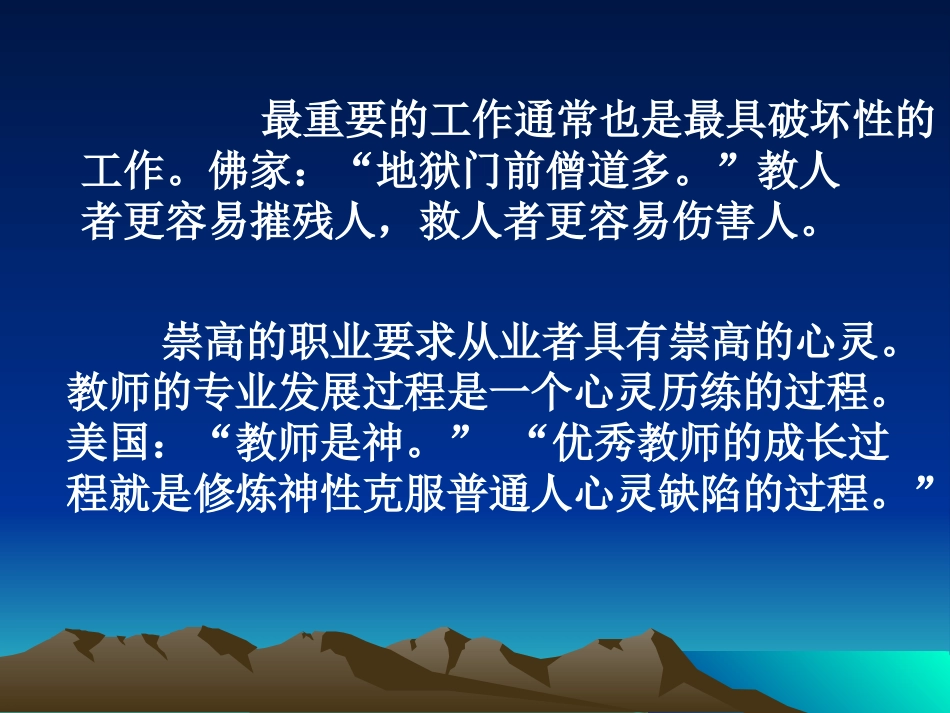 最重要的工作通常也是最具破坏性的工作。佛家：“地狱门前僧道多。”教人者更容易摧残人，救人者更容易伤害人。

崇高的职业要求从业者具有崇高的心灵。教师的专业发展过程是一个心灵历练的过程。美国：“教师是神。” “优秀教师的成长过程就是修炼神性克服普通人心灵缺陷的过程。”